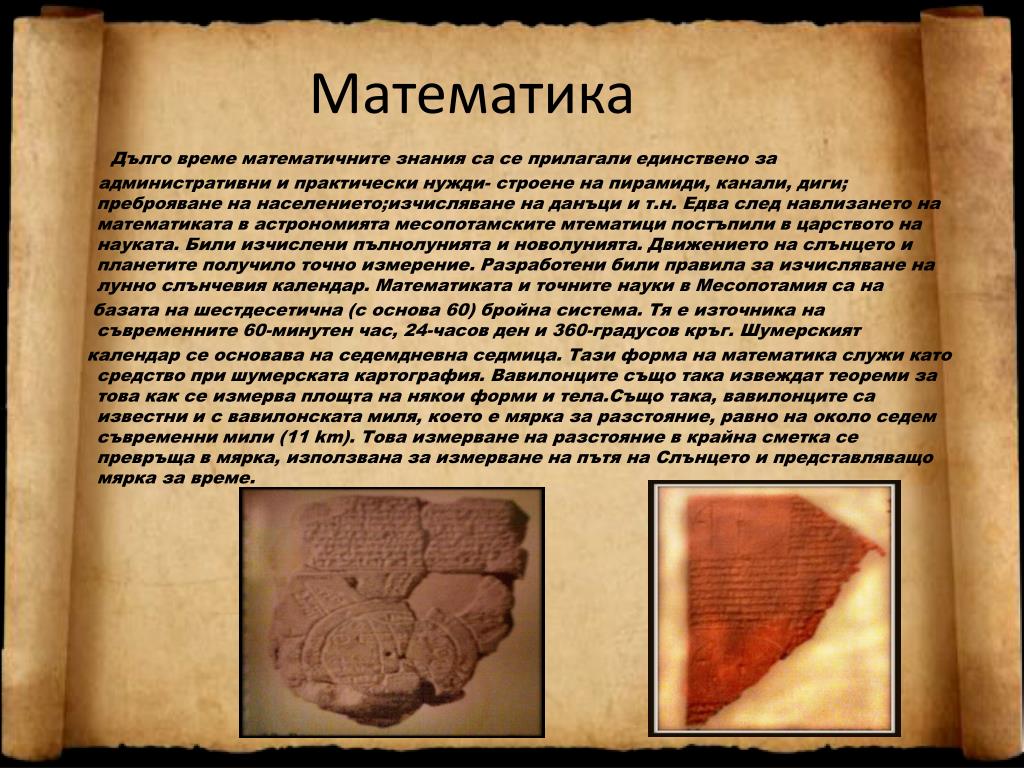 Математика

Дълго време математичните знания са се прилагали единствено за административни и практически нужди- строене на пирамиди, канали, диги; преброяване на населението;изчисляване на данъци и т.н. Едва след навлизането на математиката в астрономията месопотамските мтематици постъпили в царството на науката. Били изчислени пълнолунията и новолунията. Движението на слънцето и планетите получило точно измерение. Разработени били правила за изчисляване на лунно слънчевия календар. Математиката и точните науки в Месопотамия са на базата на шестдесетична (с основа 60) бройна система. Тя е източника на съвременните 60-минутен час, 24-часов ден и 360-градусов кръг. Шумерският календар се основава на седемдневна седмица. Тази форма на математика служи като средство при шумерската картография. Вавилонците също така извеждат теореми за това как се измерва площта на някои форми и тела.Също така, вавилонците са известни и с вавилонската миля, което е мярка за разстояние, равно на около седем съвременни мили (11 km). Това измерване на разстояние в крайна сметка се превръща в мярка, използвана за измерване на пътя на Слънцето и представляващо мярка за време.